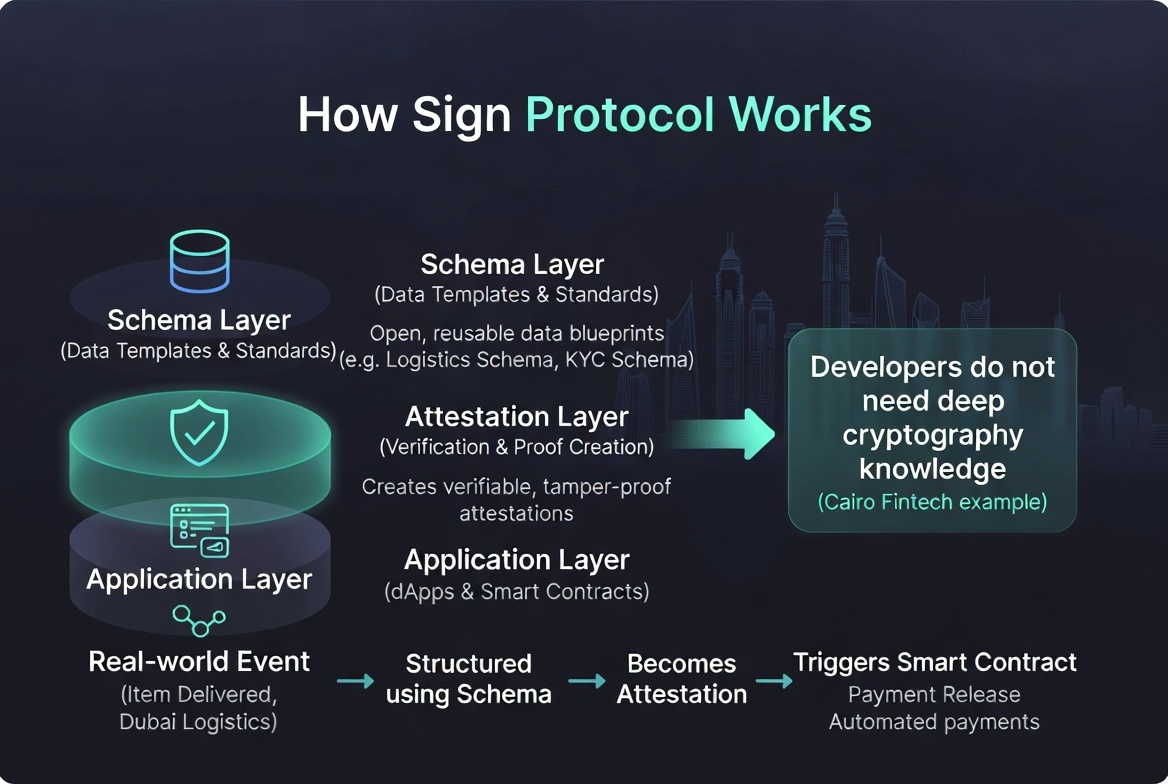 How Sign Protocol Works

Schema Layer
(Data Templates & Standards)

Application Layer

Schema Layer
(Data Templates & Standards)
Open, reusable data blueprints
(e.g. Logistics Schema, KYC Schema)

Attestation Layer
(Verification & Proof Creation)
Creates verifiable, tamper-proof attestations

Application Layer
(dApps & Smart Contracts)

Developers do not need deep cryptography knowledge
(Cairo Fintech example)

Real-world Event
(Item Delivered, Dubai Logistics)

Structured using Schema

Becomes Attestation

Triggers Smart Contract
Payment Release
Automated payments